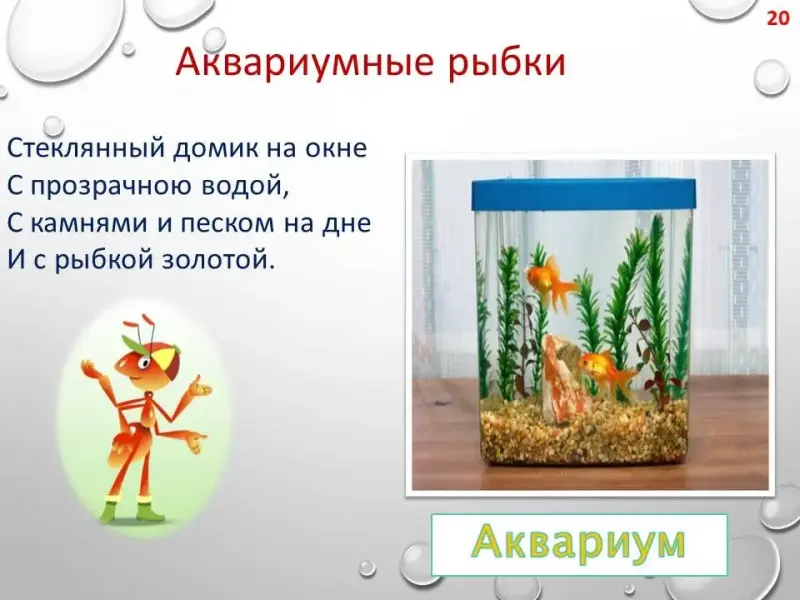 20

Аквариумные рыбки

Стеклянный домик на окне
С прозрачною водой,
С камнями и песком на дне
И с рыбкой золотой.

Аквариум